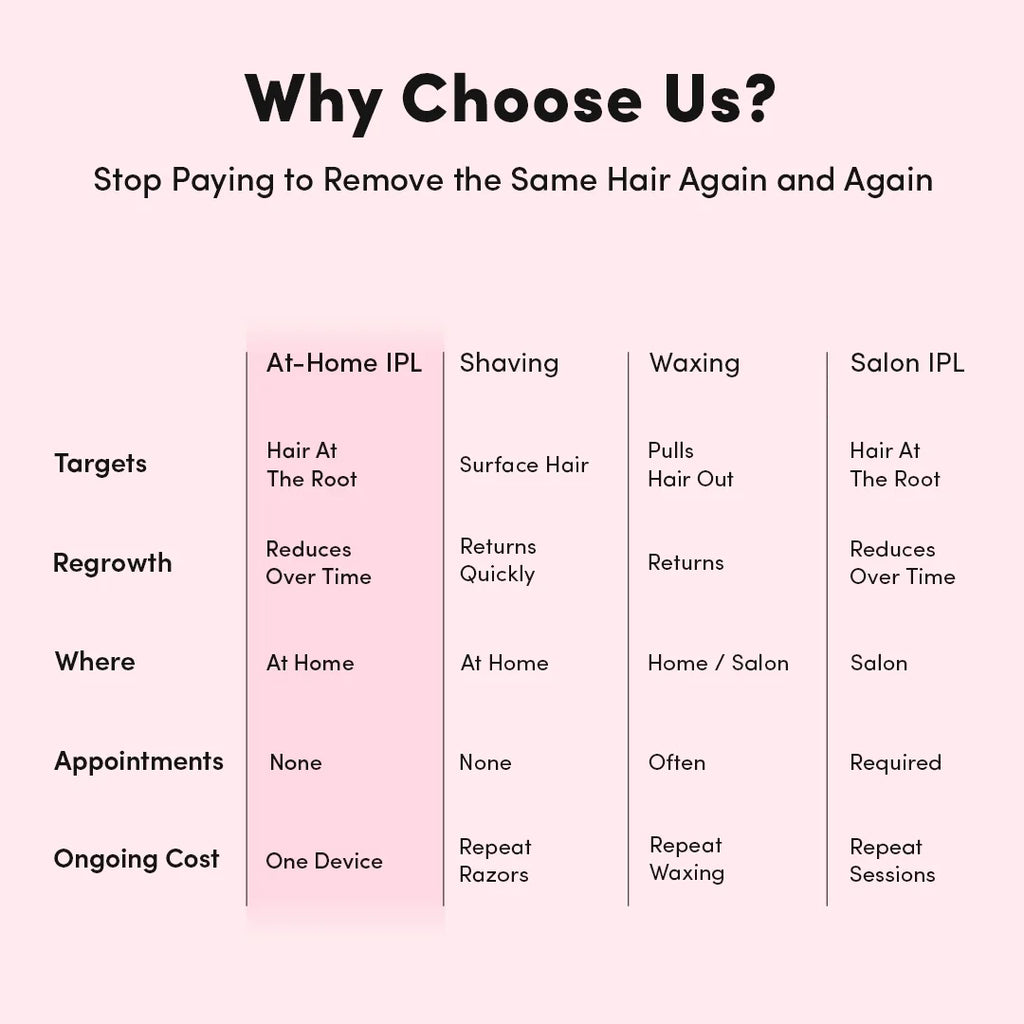 Why Choose Us?

Stop Paying to Remove the Same Hair Again and Again

| | At-Home IPL | Shaving | Waxing | Salon IPL |
|---|---|---|---|---|
| Targets | Hair At The Root | Surface Hair | Pulls Hair Out | Hair At The Root |
| Regrowth | Reduces Over Time | Returns Quickly | Returns | Reduces Over Time |
| Where | At Home | At Home | Home / Salon | Salon |
| Appointments | None | None | Often | Required |
| Ongoing Cost | One Device | Repeat Razors | Repeat Waxing | Repeat Sessions |